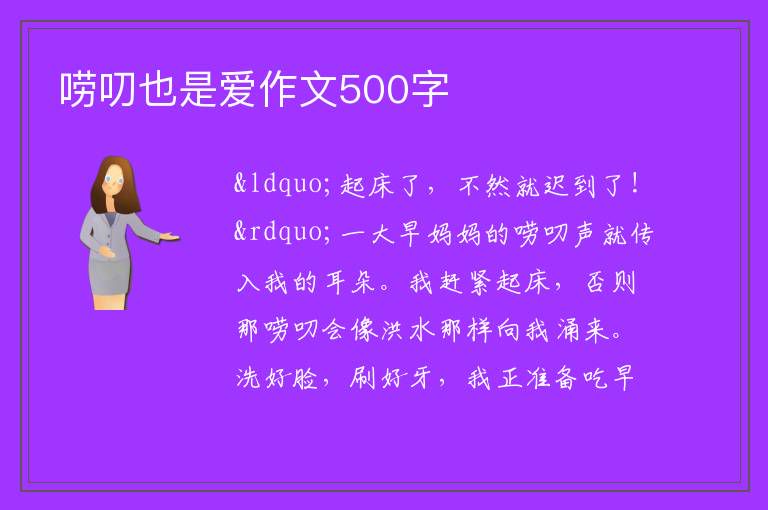 唠叨也是爱作文500字

&ldquo;起床了，不然就迟到了！&rdquo;一大早妈妈的唠叨声就传入我的耳朵。我赶紧起床，否则那唠叨会像洪水那样向我涌来。洗好脸，刷好牙，我正准备吃早